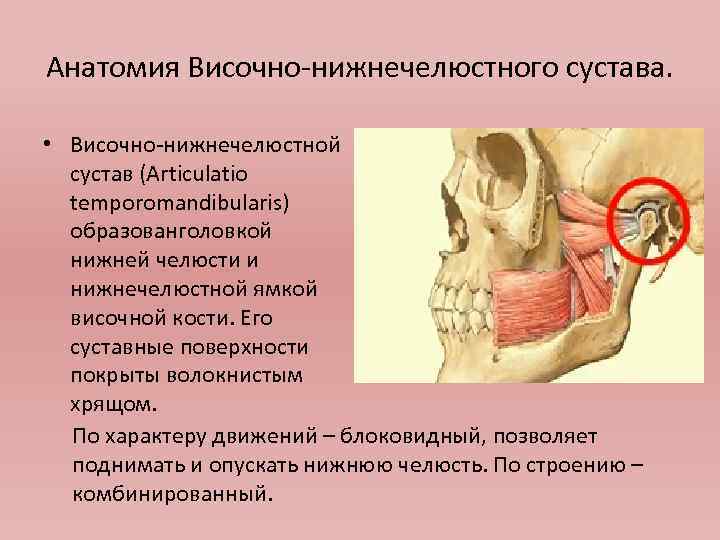 Анатомия Височно-нижнечелюстного сустава.

• Височно-нижнечелюстной сустав (Articulatio temporomandibularis) образованголовкой нижней челюсти и нижнечелюстной ямкой височной кости. Его суставные поверхности покрыты волокнистым хрящом.

По характеру движений – блоковидный, позволяет поднимать и опускать нижнюю челюсть. По строению – комбинированный.